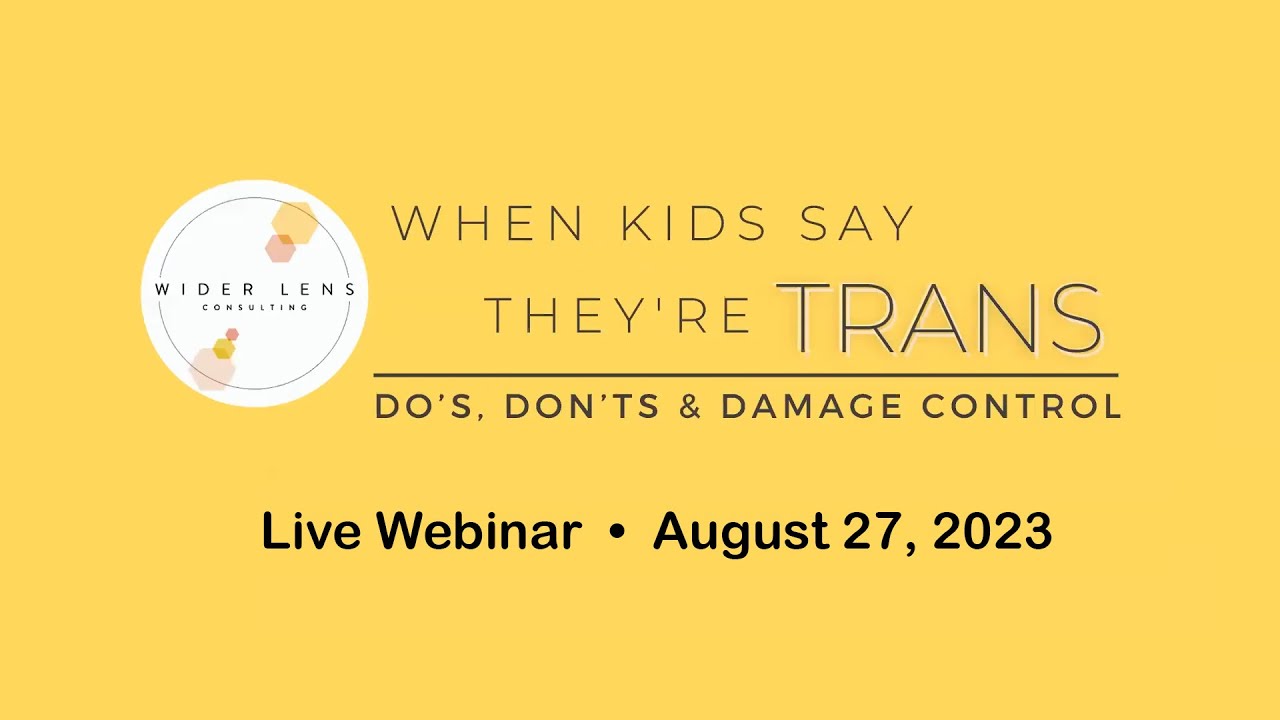 WIDER LENS
CONSULTING

WHEN KIDS SAY
THEY'RE TRANS

DO'S, DON'TS & DAMAGE CONTROL

Live Webinar • August 27, 2023